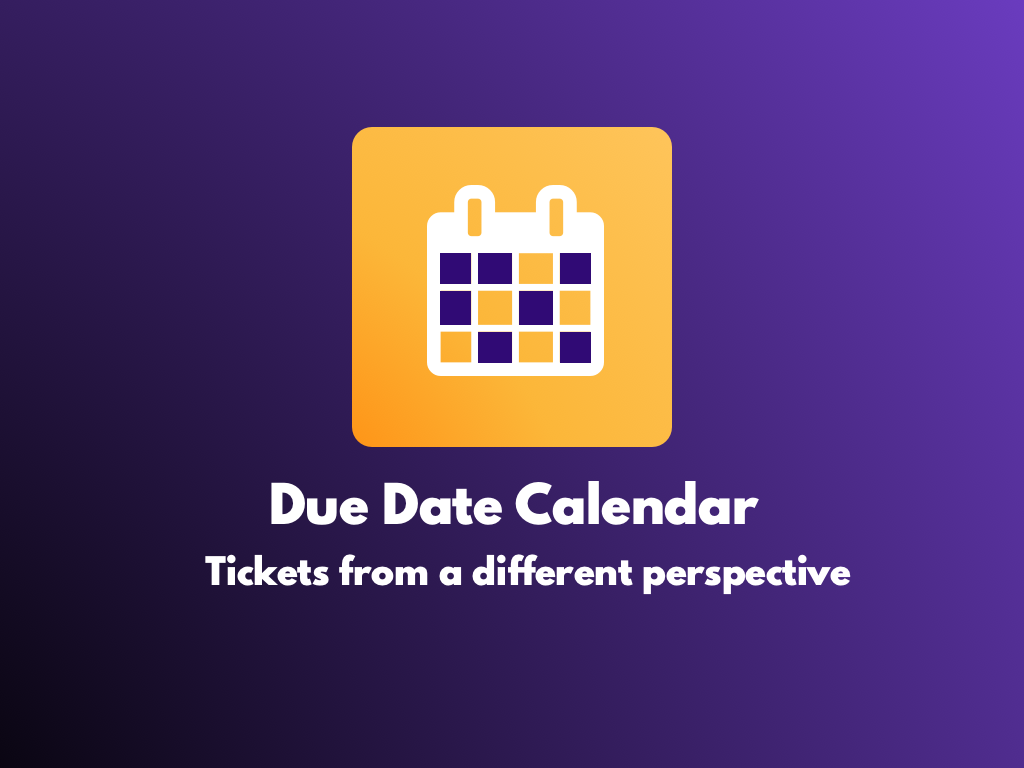 Due Date Calendar

Tickets from a different perspective